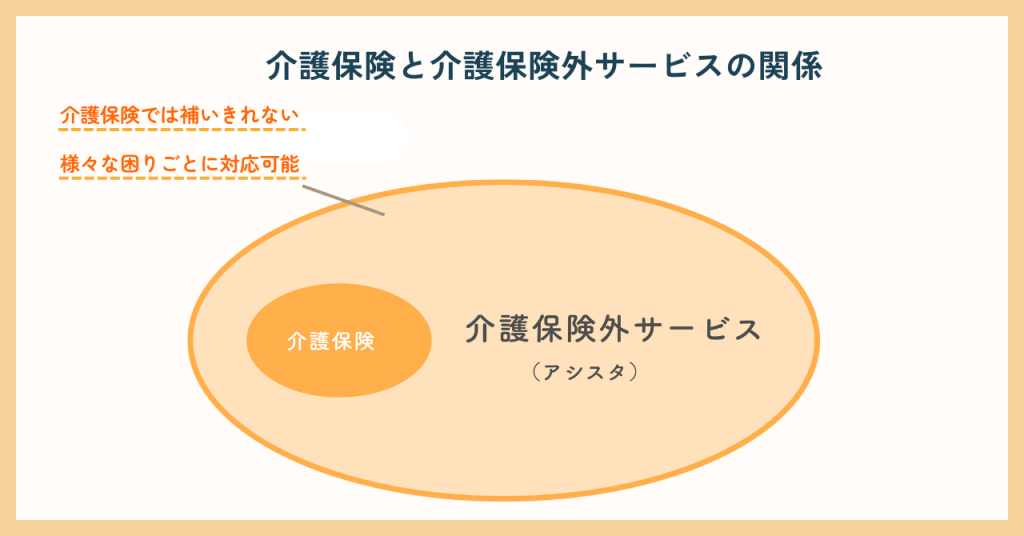 介護保険と介護保険外サービスの関係

介護保険では補いきれない
様々な困りごとに対応可能

介護保険

介護保険外サービス
（アシスタ）